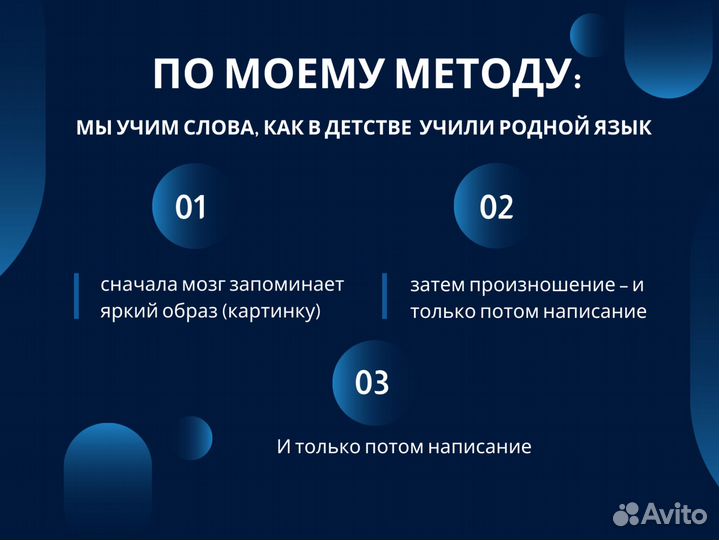 ПО МОЕМУ МЕТОДУ:

МЫ УЧИМ СЛОВА, КАК В ДЕТСТВЕ УЧИЛИ РОДНОЙ ЯЗЫК

01

сначала мозг запоминает яркий образ (картинку)

02

затем произношение – и только потом написание

03

И только потом написание

Avito